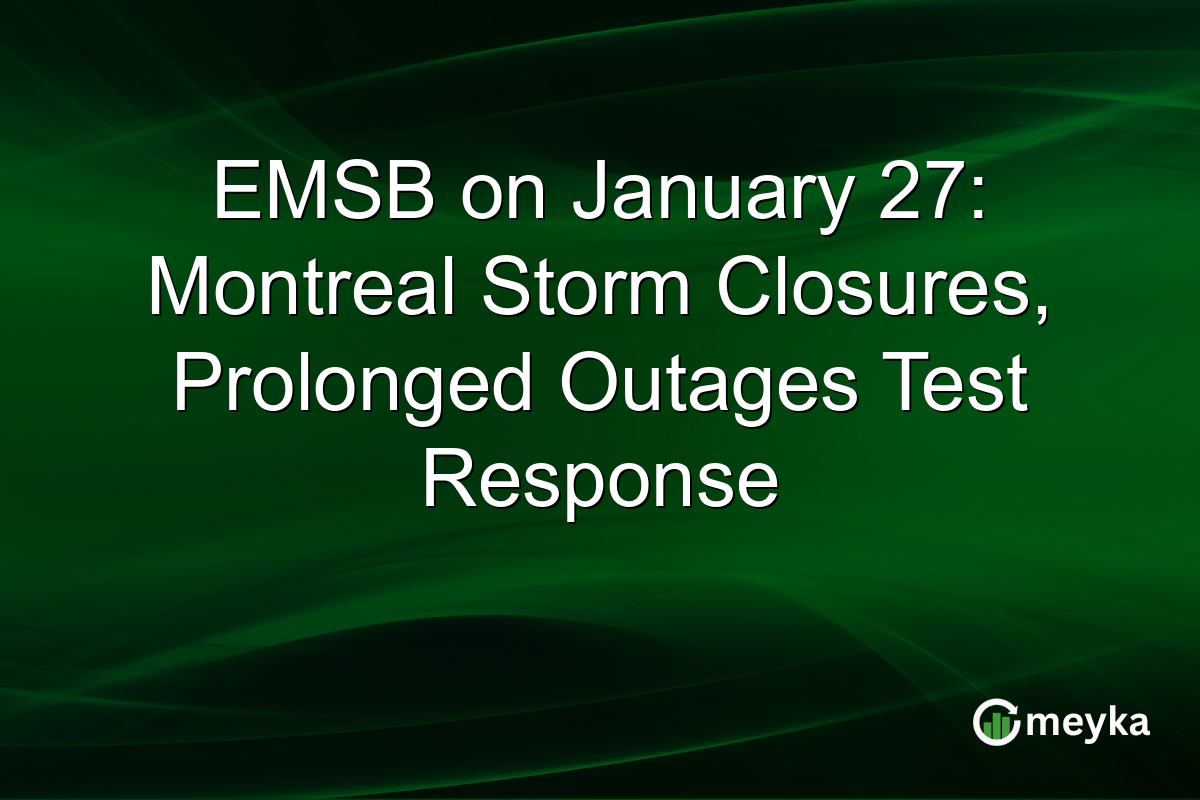 EMSB on January 27: Montreal Storm Closures, Prolonged Outages Test Response

meyka